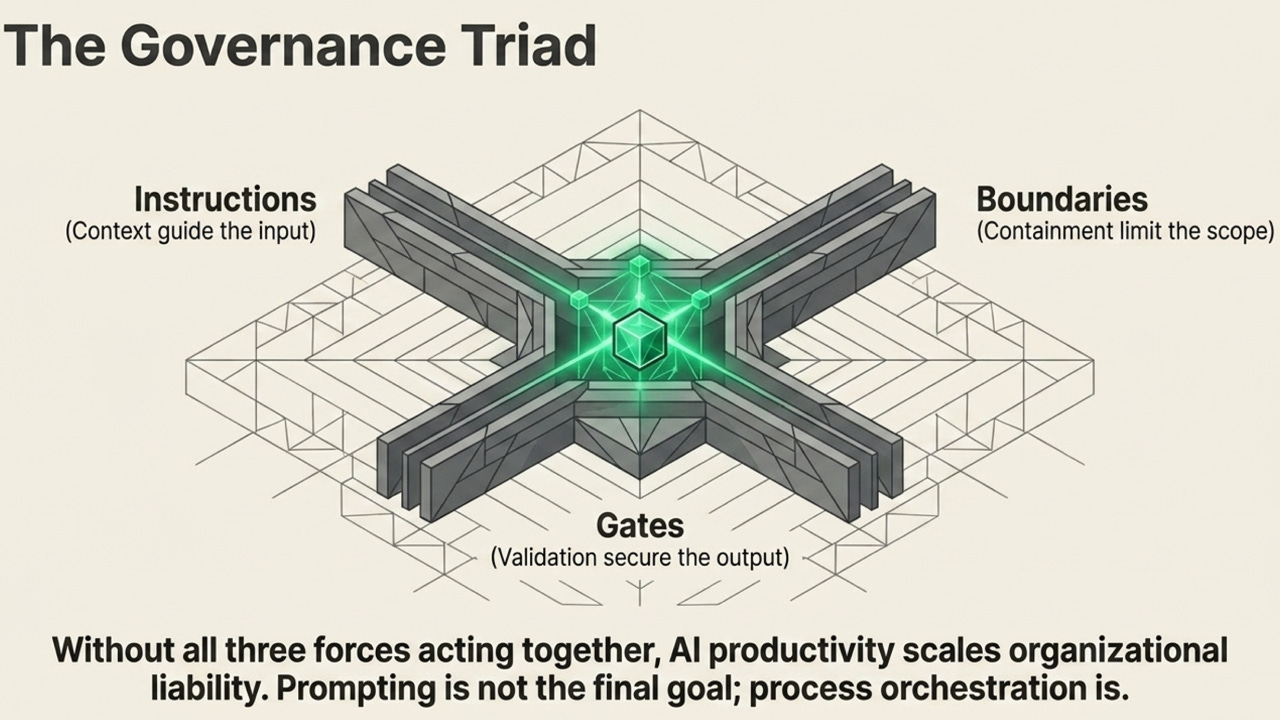 The Governance Triad

Instructions
(Context guide the input)

Boundaries
(Containment limit the scope)

Gates
(Validation secure the output)

Without all three forces acting together, AI productivity scales organizational liability. Prompting is not the final goal; process orchestration is.